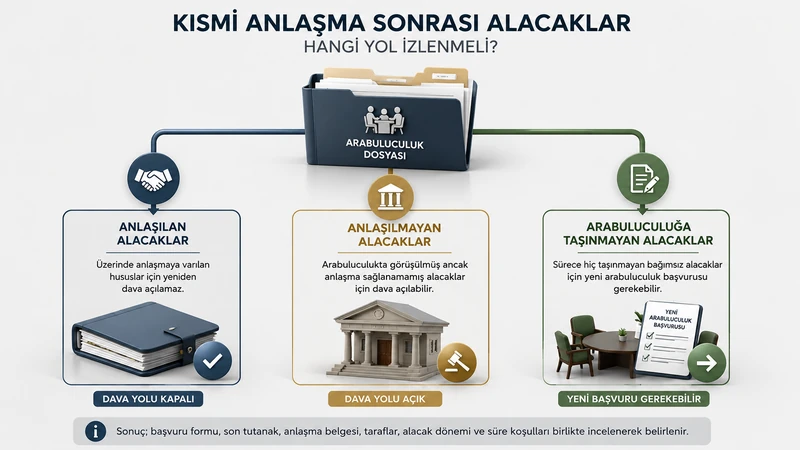 KISMİ ANLAŞMA SONRASI ALACAKLAR
HANGİ YOL İZLENMELİ?

ARABULUCULUK DOSYASI

ANLAŞILAN ALACAKLAR

Üzerinde anlaşmaya varılan hususlar için yeniden dava açılamaz.

DAVA YOLU KAPALI

ANLAŞILMAYAN ALACAKLAR

Arabuluculukta görüşülmüş ancak anlaşma sağlanamamış alacaklar için dava açılabilir.

DAVA YOLU AÇIK

ARABULUCULUĞA TAŞINMAYAN ALACAKLAR

Sürece hiç taşınmayan bağımsız alacaklar için yeni arabuluculuk başvurusu gerekebilir.

YENİ ARABULUCULUK BAŞVURUSU

YENİ BAŞVURU GEREKEBİLİR

Sonuç; başvuru formu, son tutanak, anlaşma belgesi, taraflar, alacak dönemi ve süre koşulları birlikte incelenerek belirlenir.